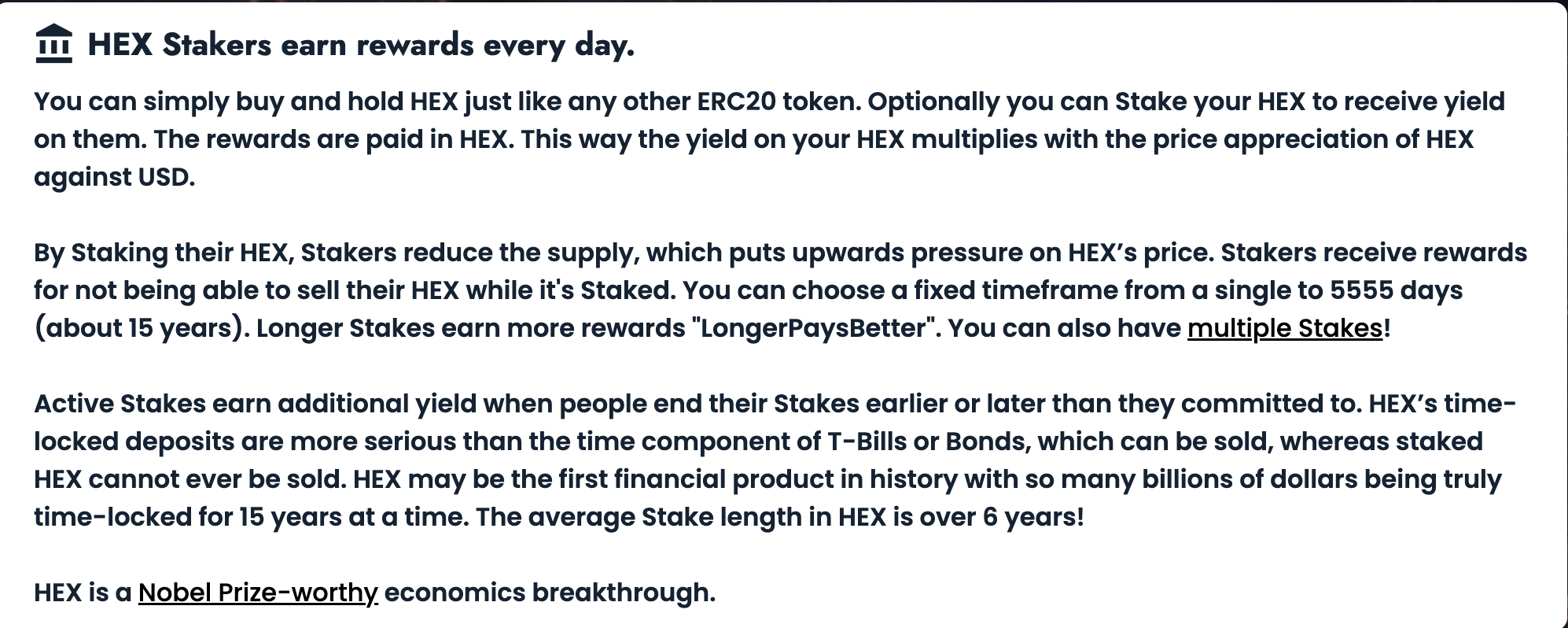 HEX Stakers earn rewards every day.

You can simply buy and hold HEX just like any other ERC20 token. Optionally you can Stake your HEX to receive yield on them. The rewards are paid in HEX. This way the yield on your HEX multiplies with the price appreciation of HEX against USD.

By Staking their HEX, Stakers reduce the supply, which puts upwards pressure on HEX’s price. Stakers receive rewards for not being able to sell their HEX while it's Staked. You can choose a fixed timeframe from a single to 5555 days (about 15 years). Longer Stakes earn more rewards "LongerPaysBetter". You can also have multiple Stakes!

Active Stakes earn additional yield when people end their Stakes earlier or later than they committed to. HEX’s time-locked deposits are more serious than the time component of T-Bills or Bonds, which can be sold, whereas staked HEX cannot ever be sold. HEX may be the first financial product in history with so many billions of dollars being truly time-locked for 15 years at a time. The average Stake length in HEX is over 6 years!

HEX is a Nobel Prize-worthy economics breakthrough.